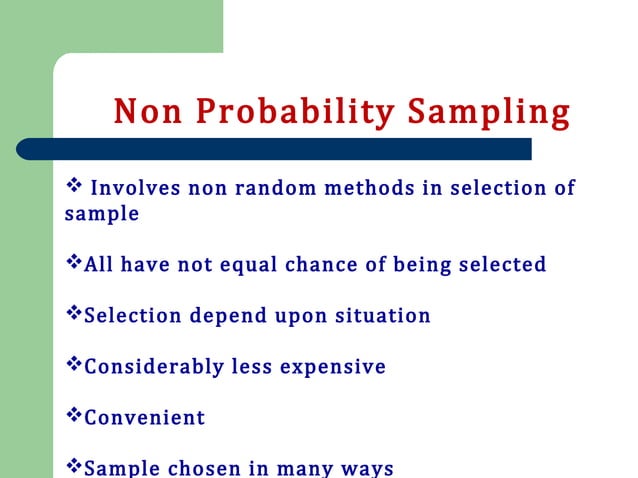 Non Probability Sampling

❖ Involves non random methods in selection of sample

❖All have not equal chance of being selected

❖Selection depend upon situation

❖Considerably less expensive

❖Convenient

❖Sample chosen in many ways